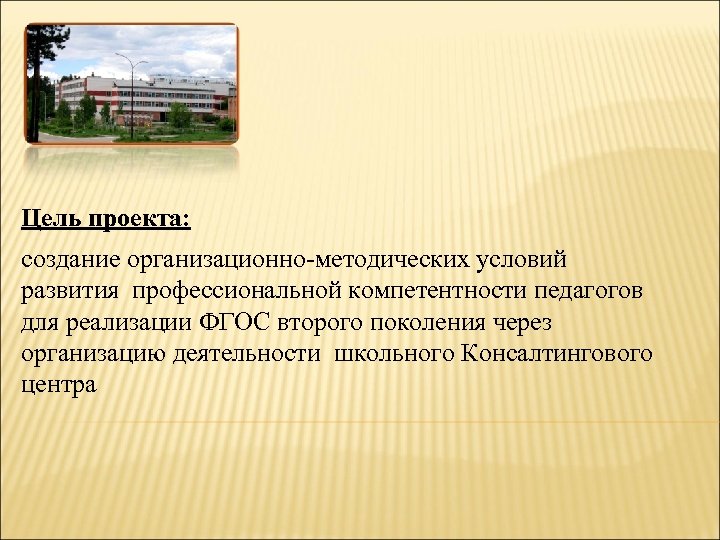 Цель проекта:

создание организационно-методических условий развития профессиональной компетентности педагогов для реализации ФГОС второго поколения через организацию деятельности школьного Консалтингового центра